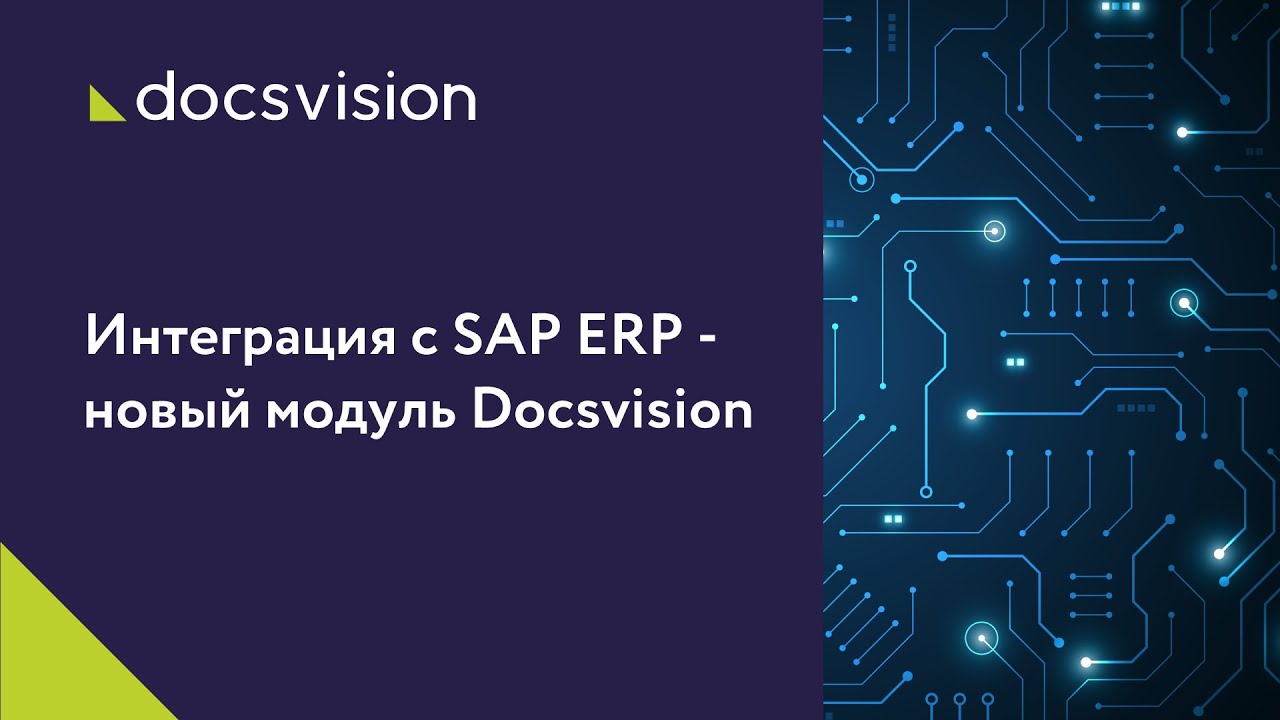 docsvision

Интеграция с SAP ERP - новый модуль Docsvision